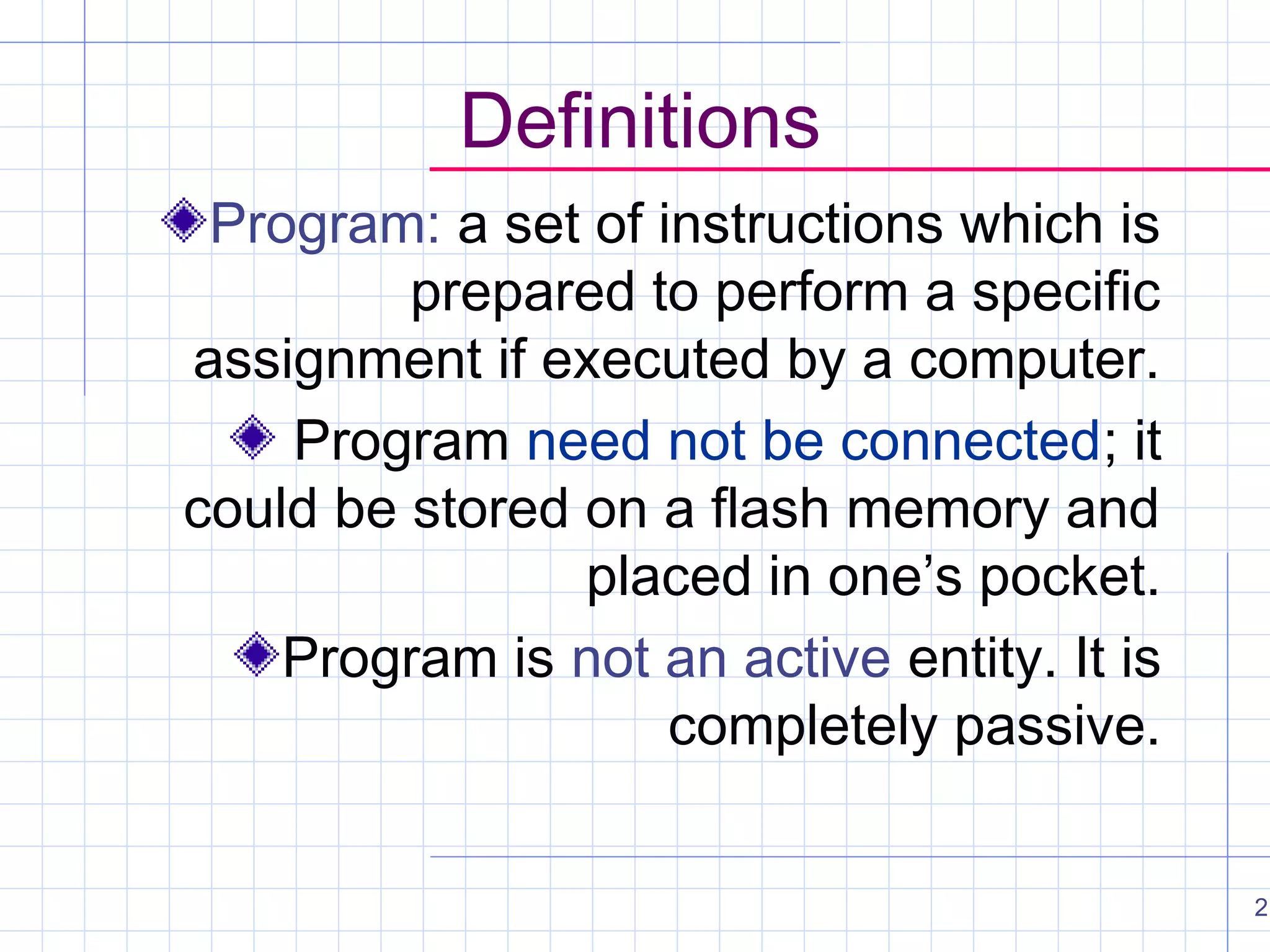 Definitions

Program: a set of instructions which is prepared to perform a specific assignment if executed by a computer.

Program need not be connected; it could be stored on a flash memory and placed in one’s pocket.

Program is not an active entity. It is completely passive.

2